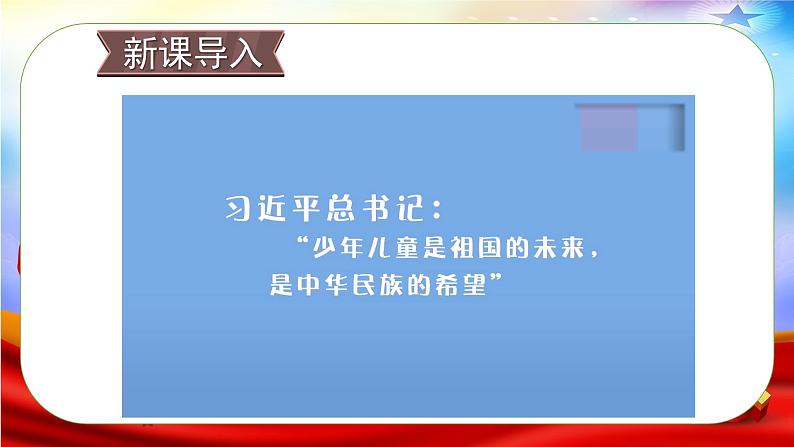 新课导入

习近平总书记：

“少年儿童是祖国的未来，是中华民族的希望”